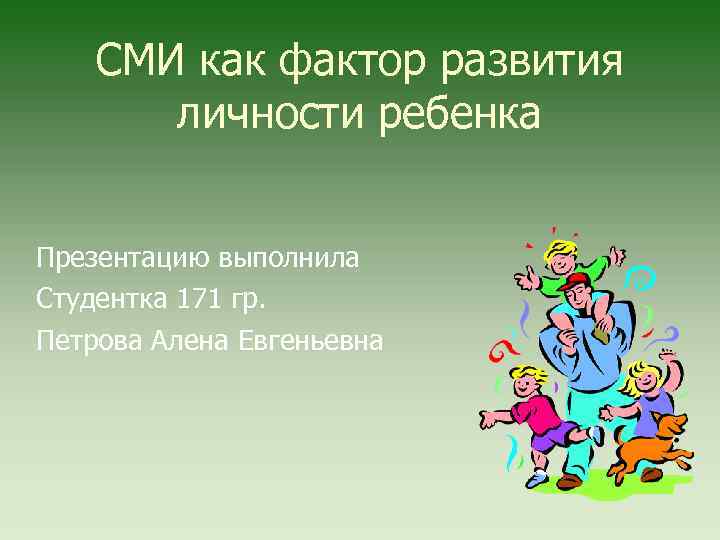 СМИ как фактор развития личности ребенка

Презентацию выполнила
Студентка 171 гр.
Петрова Алена Евгеньевна